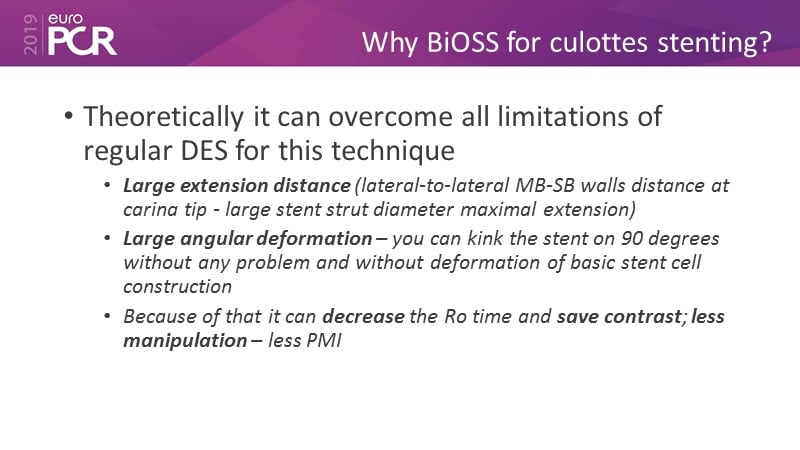 2019 euro PCR

Why BiOSS for culottes stenting?

• Theoretically it can overcome all limitations of regular DES for this technique

• Large extension distance (lateral-to-lateral MB-SB walls distance at carina tip - large stent strut diameter maximal extension)

• Large angular deformation – you can kink the stent on 90 degrees without any problem and without deformation of basic stent cell construction

• Because of that it can decrease the Ro time and save contrast; less manipulation – less PMI